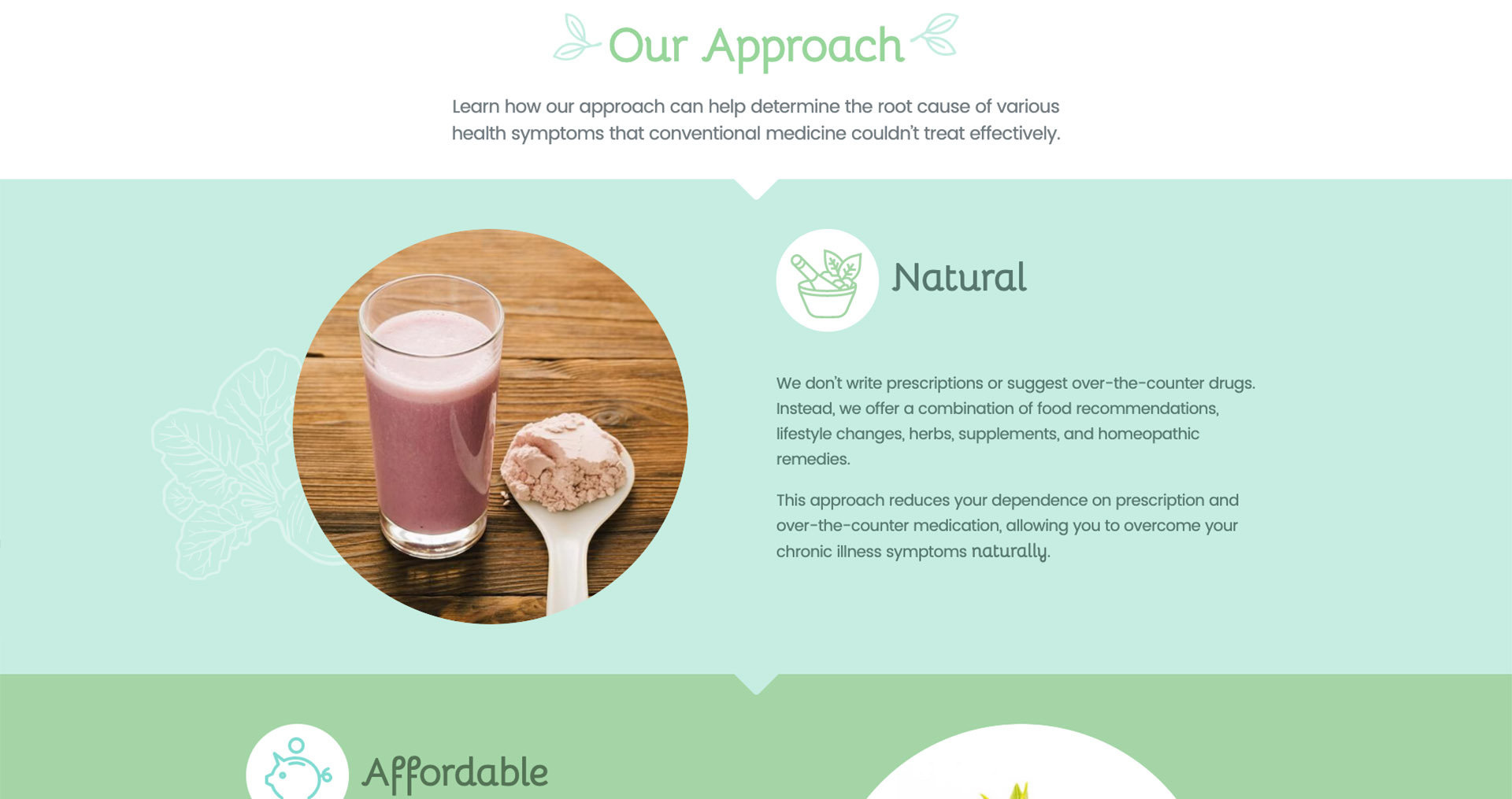 Our Approach

Learn how our approach can help determine the root cause of various health symptoms that conventional medicine couldn't treat effectively.

Natural

We don't write prescriptions or suggest over-the-counter drugs. Instead, we offer a combination of food recommendations, lifestyle changes, herbs, supplements, and homeopathic remedies.

This approach reduces your dependence on prescription and over-the-counter medication, allowing you to overcome your chronic illness symptoms naturally.

Affordable